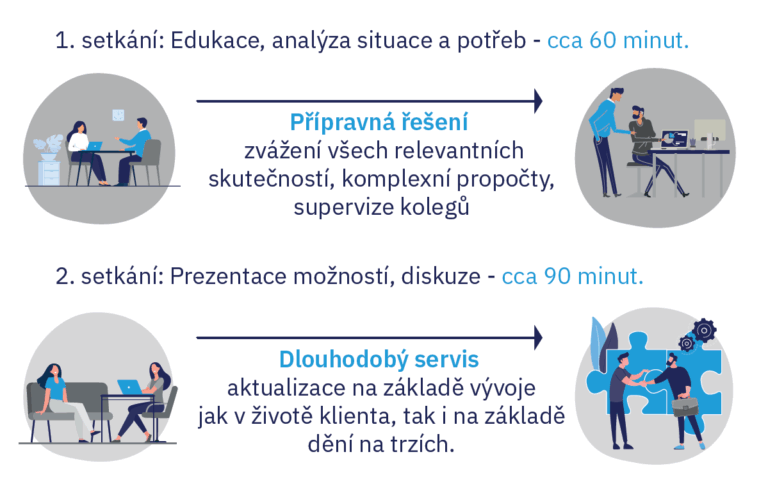 1. setkání: Edukace, analýza situace a potřeb - cca 60 minut.

Přípravná řešení
zvážení všech relevantních skutečností, komplexní propočty, supervize kolegů

2. setkání: Prezentace možností, diskuze - cca 90 minut.

Dlouhodobý servis
aktualizace na základě vývoje jak v životě klienta, tak i na základě dění na trzích.